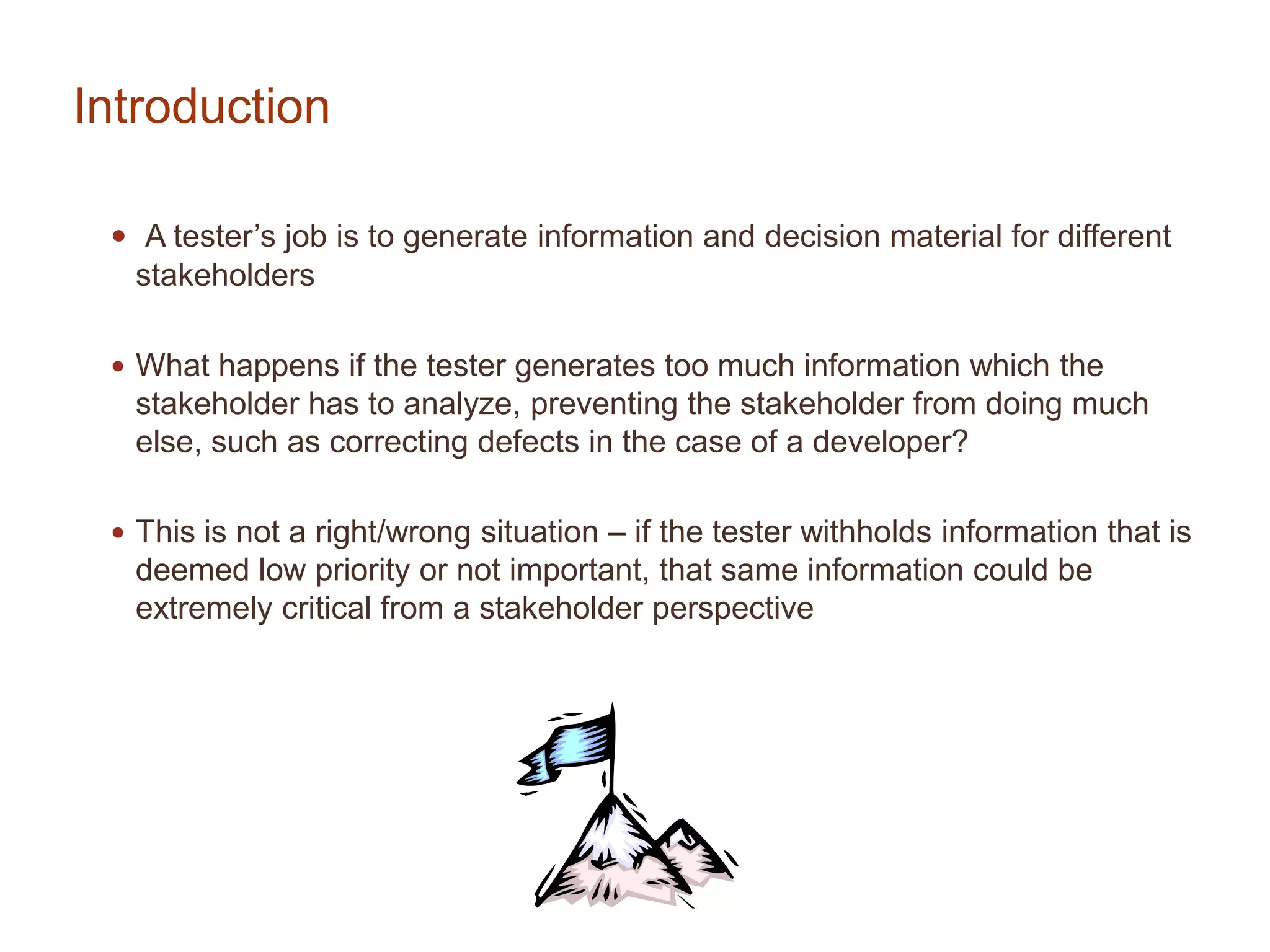 Introduction

• A tester’s job is to generate information and decision material for different stakeholders

• What happens if the tester generates too much information which the stakeholder has to analyze, preventing the stakeholder from doing much else, such as correcting defects in the case of a developer?

• This is not a right/wrong situation – if the tester withholds information that is deemed low priority or not important, that same information could be extremely critical from a stakeholder perspective